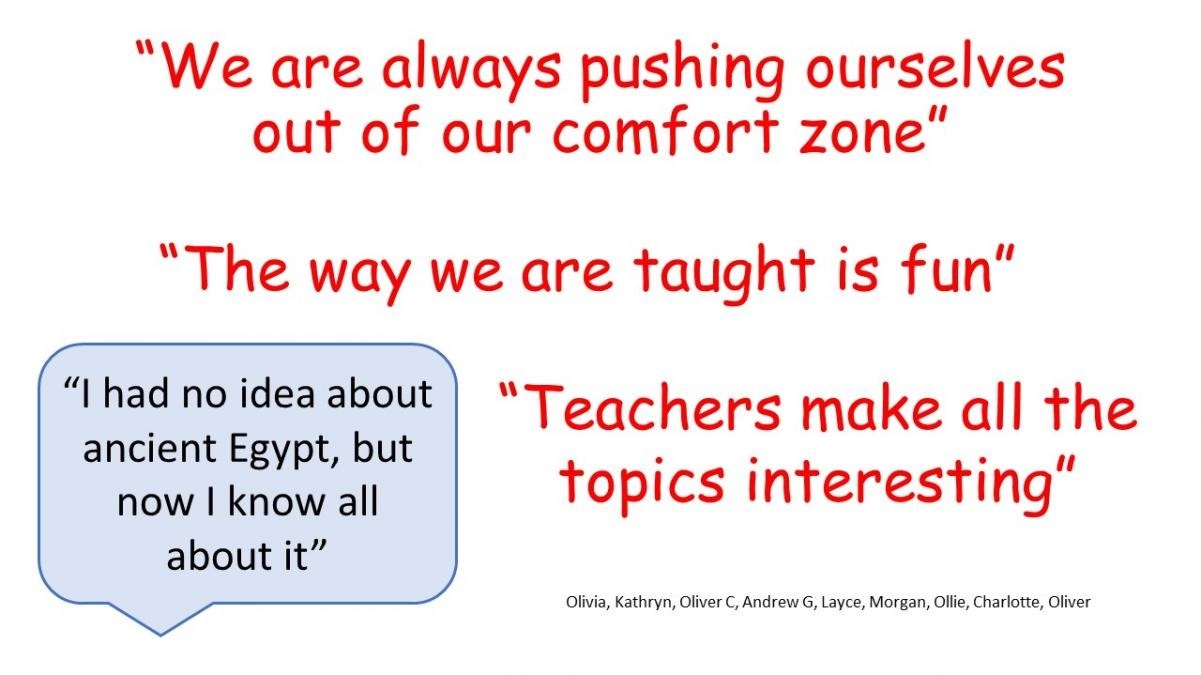 “We are always pushing ourselves out of our comfort zone”

“The way we are taught is fun”

“I had no idea about ancient Egypt, but now I know all about it”

“Teachers make all the topics interesting”

Olivia, Kathryn, Oliver C, Andrew G, Layce, Morgan, Ollie, Charlotte, Oliver